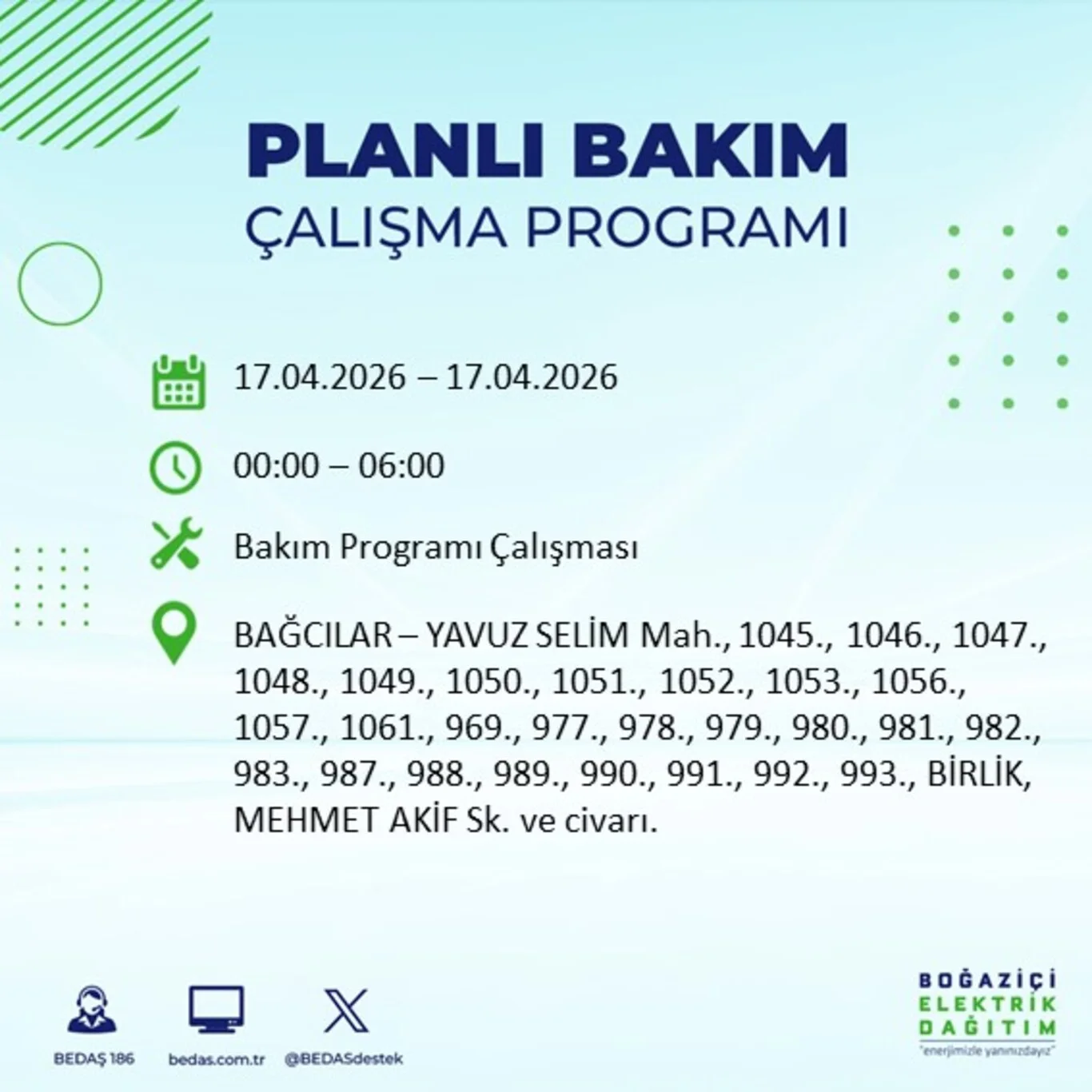 PLANLI BAKIM
ÇALIŞMA PROGRAMI

17.04.2026 – 17.04.2026

00:00 – 06:00

Bakım Programı Çalışması

BAĞCILAR – YAVUZ SELİM Mah., 1045., 1046., 1047., 1048., 1049., 1050., 1051., 1052., 1053., 1056., 1057., 1061., 969., 977., 978., 979., 980., 981., 982., 983., 987., 988., 989., 990., 991., 992., 993., BİRLİK, MEHMET AKİF Sk. ve civarı.

BEDAŞ 186
bedas.com.tr
@BEDASdestek

BOĞAZİÇİ
ELEKTRİK
DAĞITIM
"enerjimizle yanınızdayız"